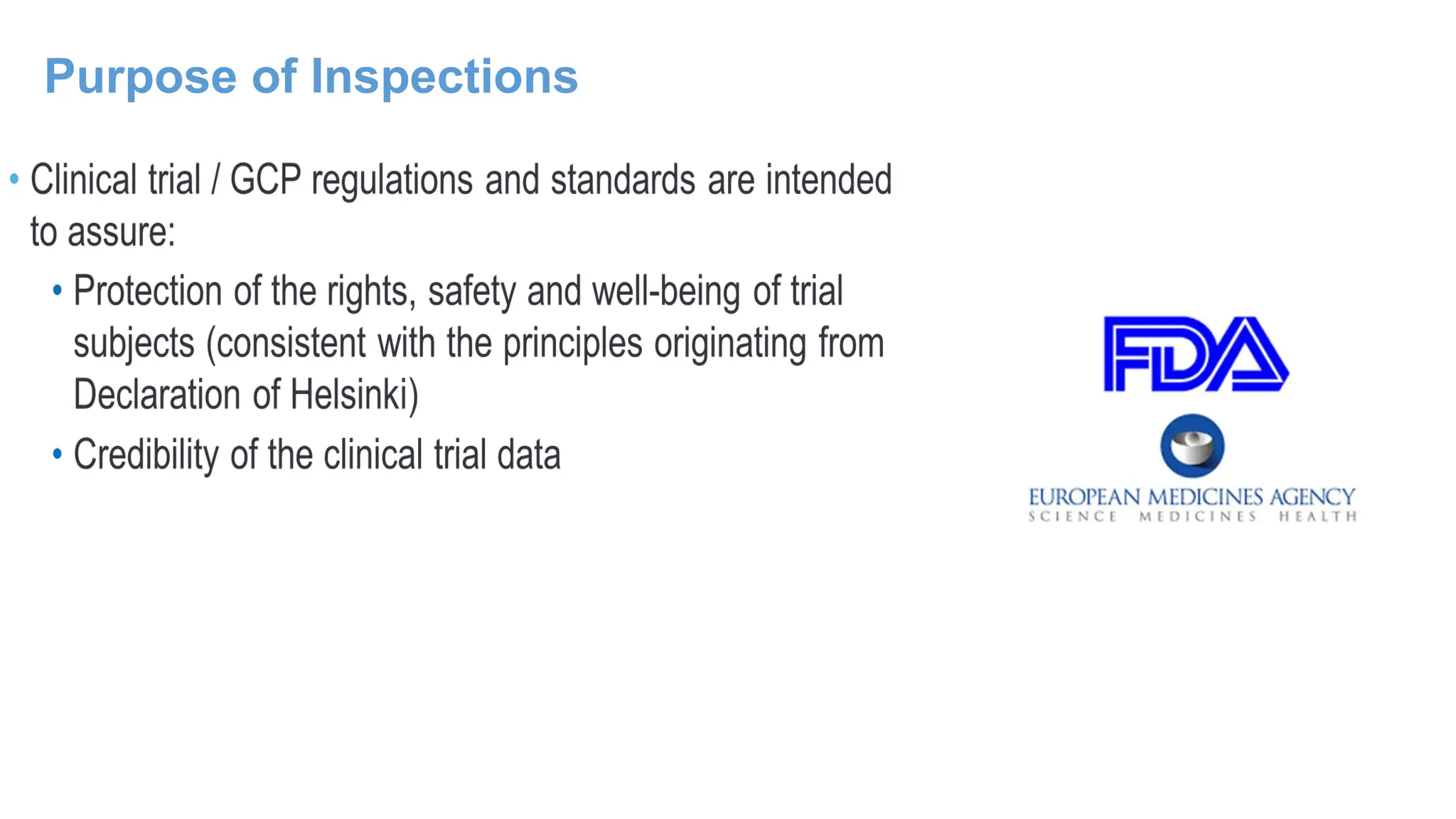 Purpose of Inspections

• Clinical trial / GCP regulations and standards are intended to assure:

• Protection of the rights, safety and well-being of trial subjects (consistent with the principles originating from Declaration of Helsinki)

• Credibility of the clinical trial data

FDA

EUROPEAN MEDICINES AGENCY
SCIENCE MEDICINES HEALTH